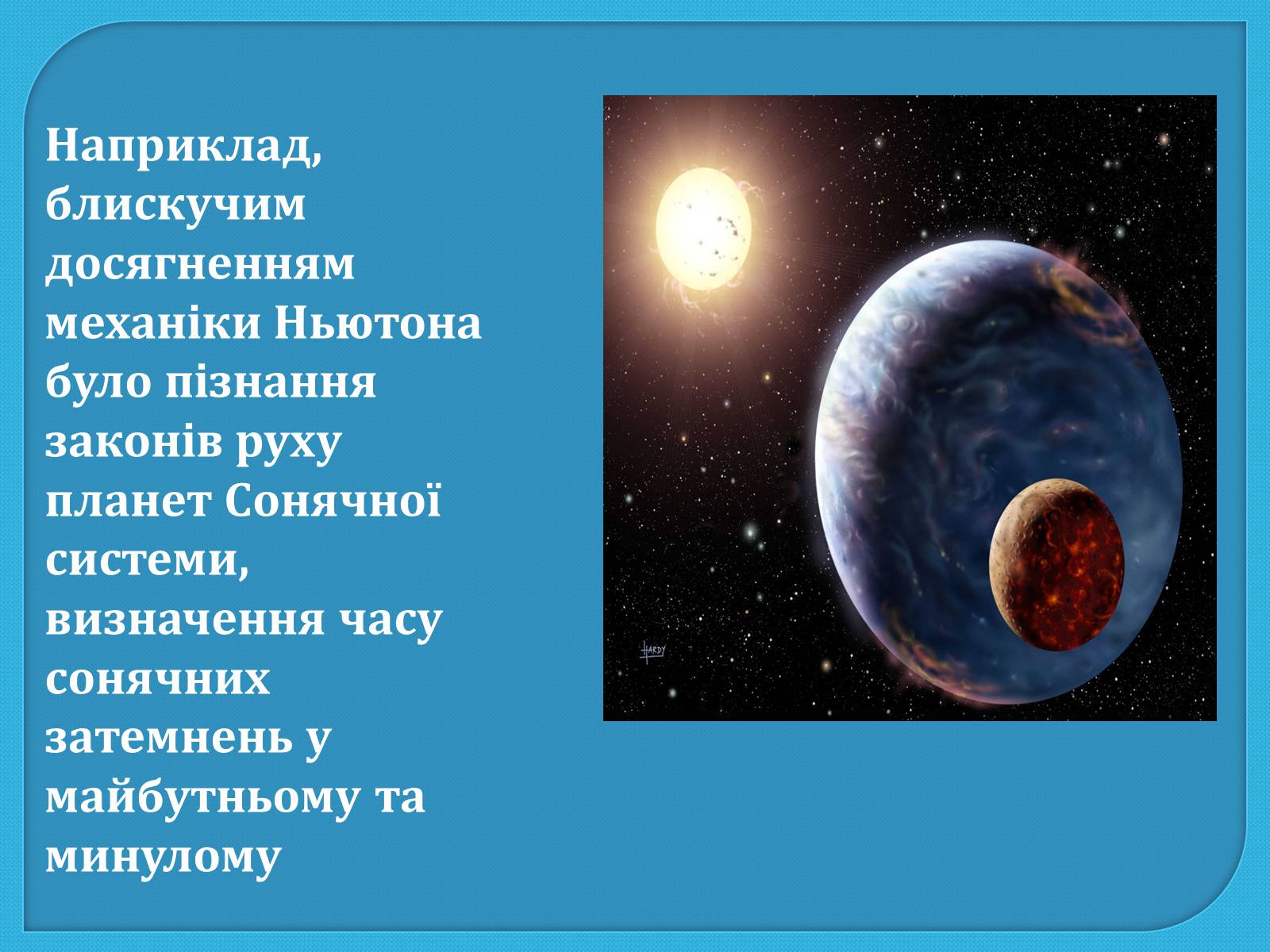 Наприклад, блискучим досягненням механіки Ньютона було пізнання законів руху планет Сонячної системи, визначення часу сонячних затемнень у майбутньому та минулому

HARDY